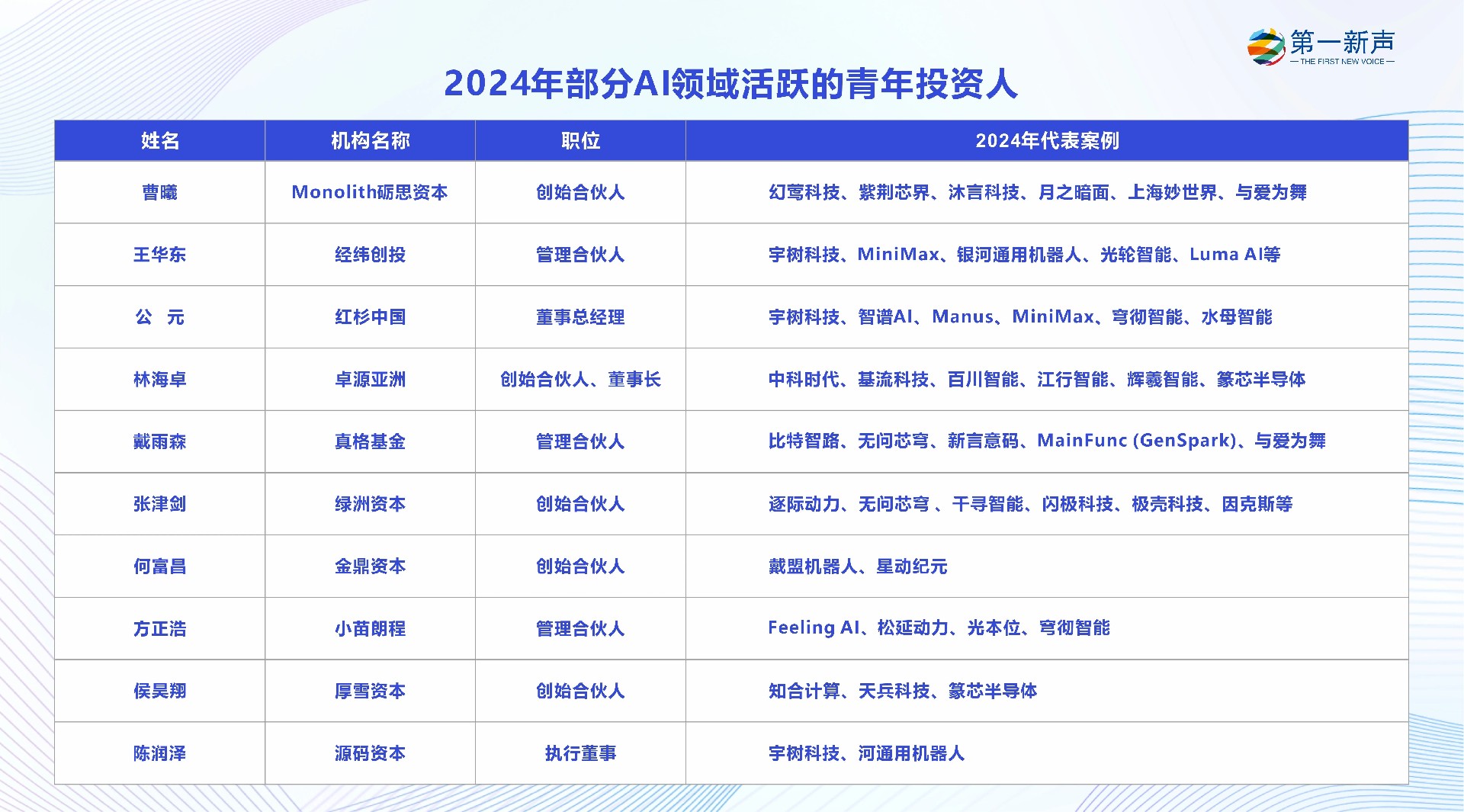 第一新声
— THE FIRST NEW VOICE —

2024年部分AI领域活跃的青年投资人

| 姓名 | 机构名称 | 职位 | 2024年代表案例 |
|---|---|---|---|
| 曹曦 | Monolith砺思资本 | 创始合伙人 | 幻莺科技、紫荆芯界、沐言科技、月之暗面、上海妙世界、与爱为舞 |
| 王华东 | 经纬创投 | 管理合伙人 | 宇树科技、MiniMax、银河通用机器人、光轮智能、Luma AI等 |
| 公 元 | 红杉中国 | 董事总经理 | 宇树科技、智谱AI、Manus、MiniMax、穹彻智能、水母智能 |
| 林海卓 | 卓源亚洲 | 创始合伙人、董事长 | 中科时代、基流科技、百川智能、江行智能、辉羲智能、篆芯半导体 |
| 戴雨森 | 真格基金 | 管理合伙人 | 比特智路、无问芯穹、新言意码、MainFunc (GenSpark)、与爱为舞 |
| 张津剑 | 绿洲资本 | 创始合伙人 | 逐际动力、无问芯穹 、千寻智能、闪极科技、极壳科技、因克斯等 |
| 何富昌 | 金鼎资本 | 创始合伙人 | 戴盟机器人、星动纪元 |
| 方正浩 | 小苗朗程 | 管理合伙人 | Feeling AI、松延动力、光本位、穹彻智能 |
| 侯昊翔 | 厚雪资本 | 创始合伙人 | 知合计算、天兵科技、篆芯半导体 |
| 陈润泽 | 源码资本 | 执行董事 | 宇树科技、河通用机器人 |